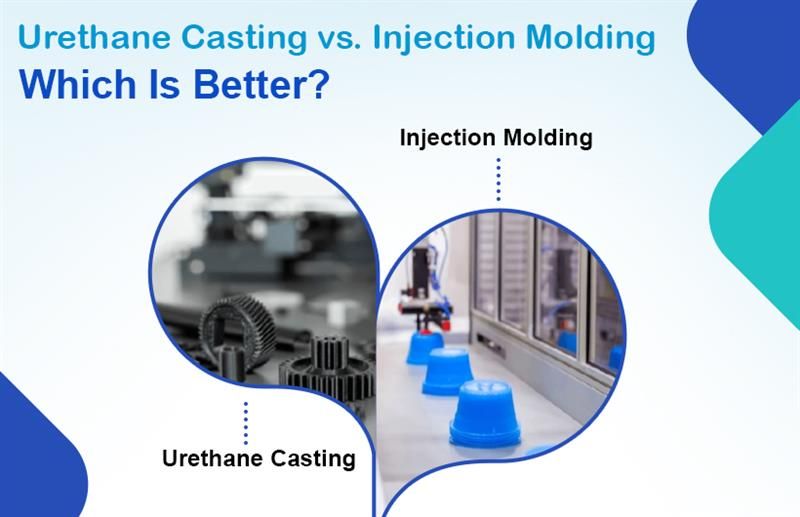 Urethane Casting vs. Injection Molding
Which Is Better?

Injection Molding

Urethane Casting